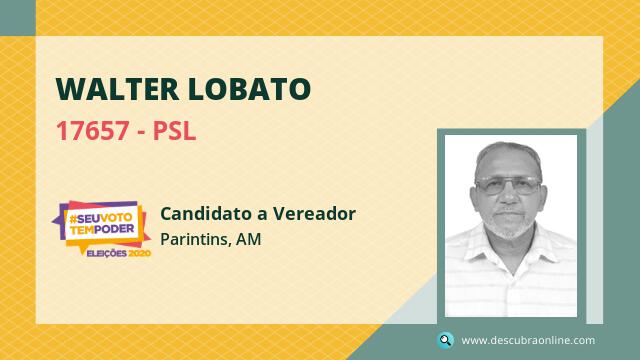 WALTER LOBATO

17657 - PSL

#SEUVOTO TEMPODER
ELEIÇÕES 2020

Candidato a Vereador

Parintins, AM

www.descubraonline.com